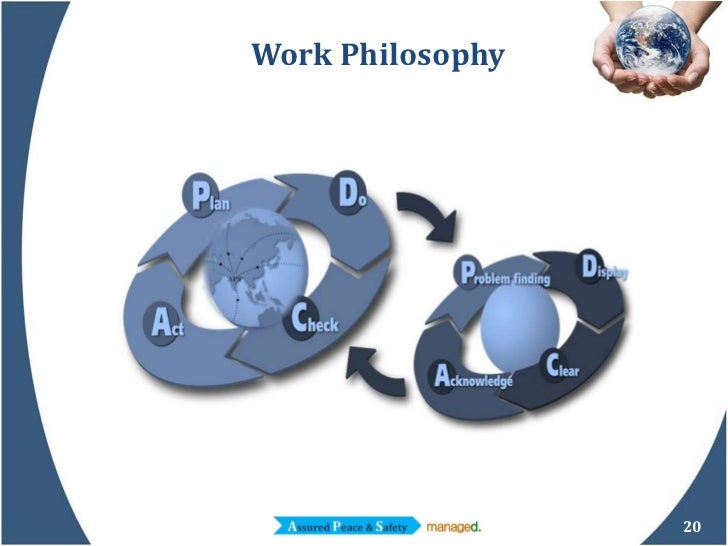 Work Philosophy

Plan
Do
Check
Act

Problem finding
Display
Clear
Acknowledge

Assured Peace & Safety managed.

20